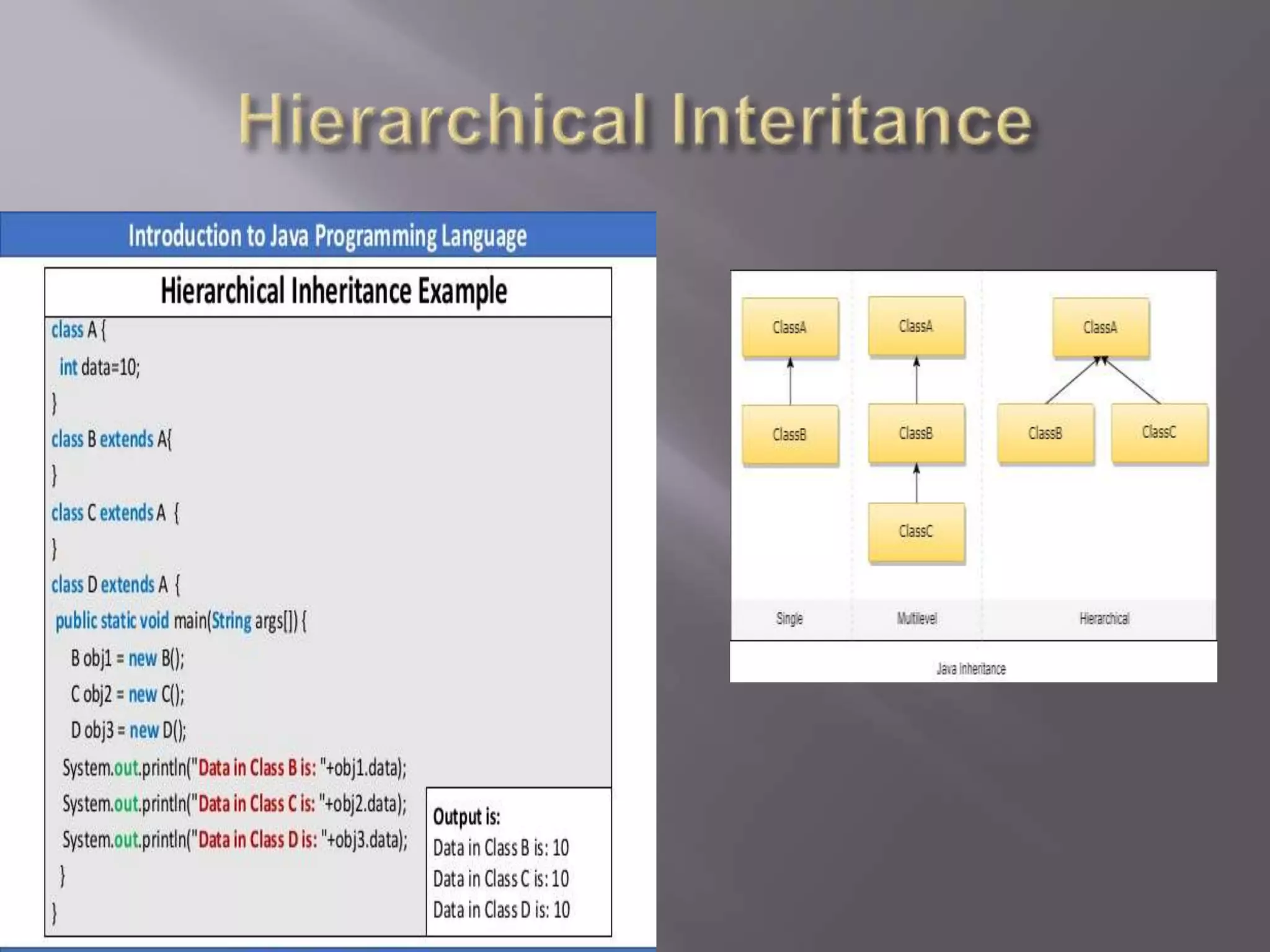 Hierarchical Interitance

Introduction to Java Programming Language

Hierarchical Inheritance Example

class A {
int data=10;
}
class B extends A{
}
class C extends A {
}
class D extends A {
public static void main(String args[]) {
B obj1 = new B();
C obj2 = new C();
D obj3 = new D();
System.out.println("Data in Class B is: "+obj1.data);
System.out.println("Data in Class C is: "+obj2.data);
System.out.println("Data in Class D is: "+obj3.data);
}
}

Output is:
Data in Class B is: 10
Data in Class C is: 10
Data in Class D is: 10

ClassA
ClassB
ClassA
ClassB
ClassC
ClassA
ClassB
ClassC
Single
Multilevel
Hierarchical
Java Inheritance